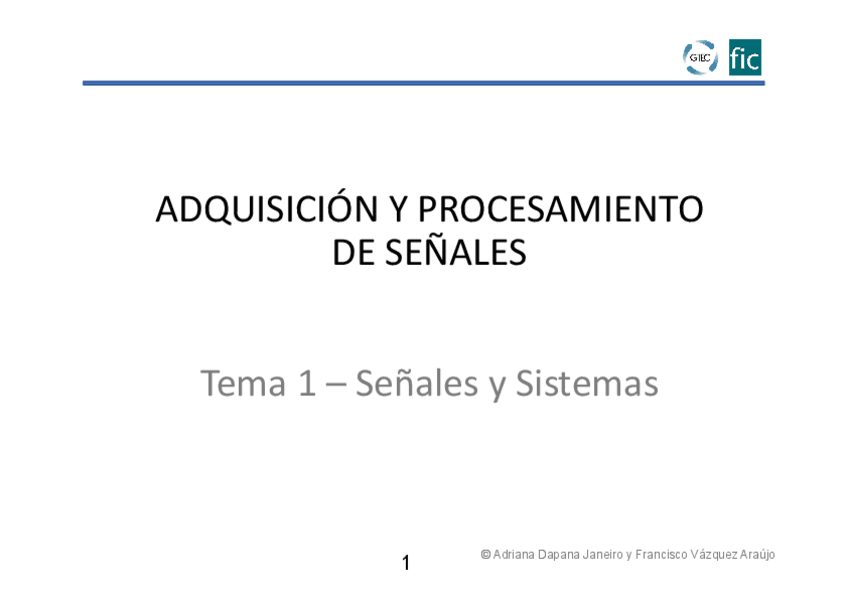 GTEC fic

ADQUISICIÓN Y PROCESAMIENTO DE SEÑALES

Tema 1 – Señales y Sistemas

1

© Adriana Dapana Janeiro y Francisco Vázquez Araújo